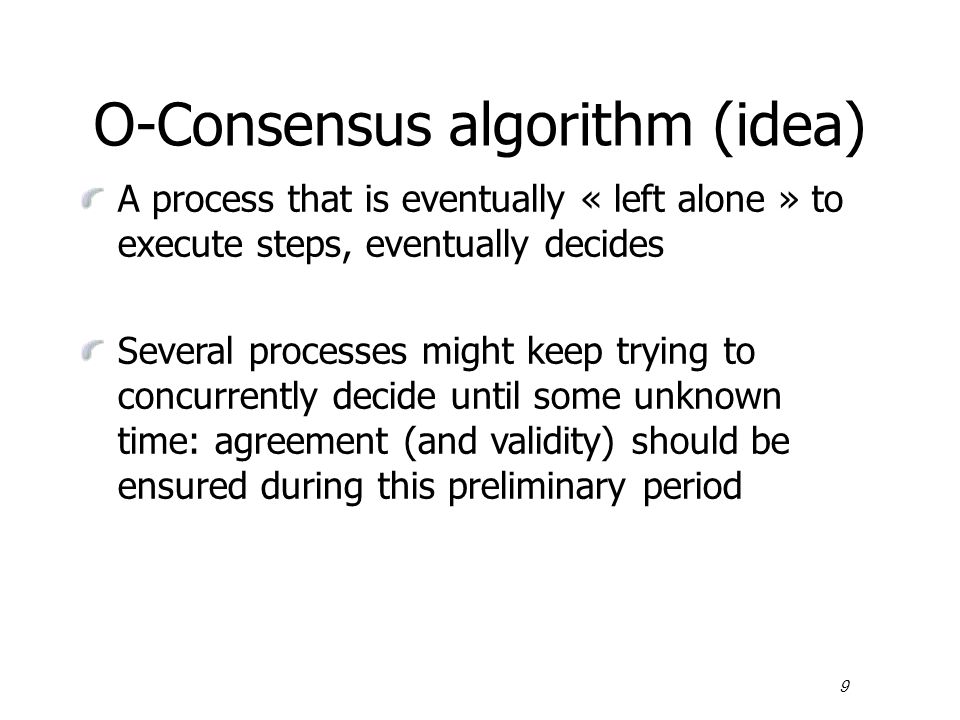 O-Consensus algorithm (idea)

A process that is eventually « left alone » to execute steps, eventually decides

Several processes might keep trying to concurrently decide until some unknown time: agreement (and validity) should be ensured during this preliminary period

9